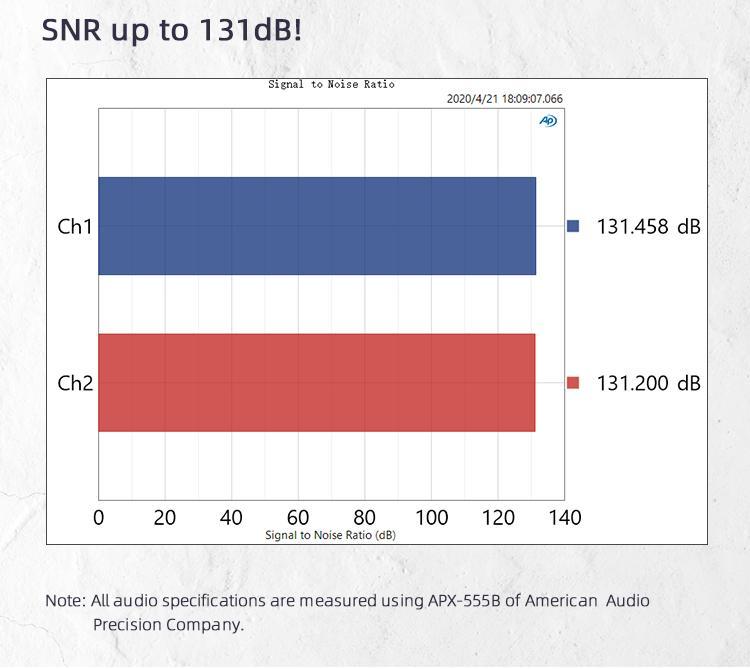 SNR up to 131dB!

Signal to Noise Ratio

2020/4/21 18:09:07.066

AP

Ch1

131.458 dB

Ch2

131.200 dB

0 20 40 60 80 100 120 140

Signal to Noise Ratio (dB)

Note: All audio specifications are measured using APX-555B of American Audio Precision Company.